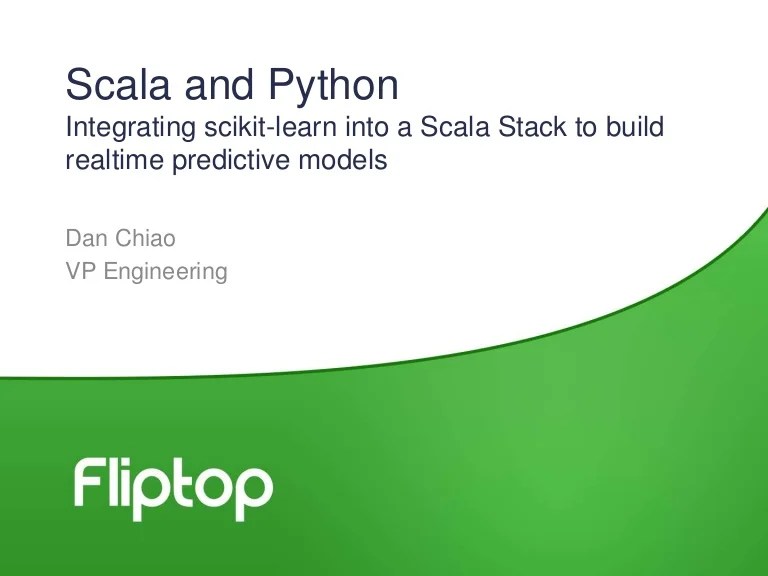 Scala and Python
Integrating scikit-learn into a Scala Stack to build realtime predictive models

Dan Chiao
VP Engineering

Fliptop